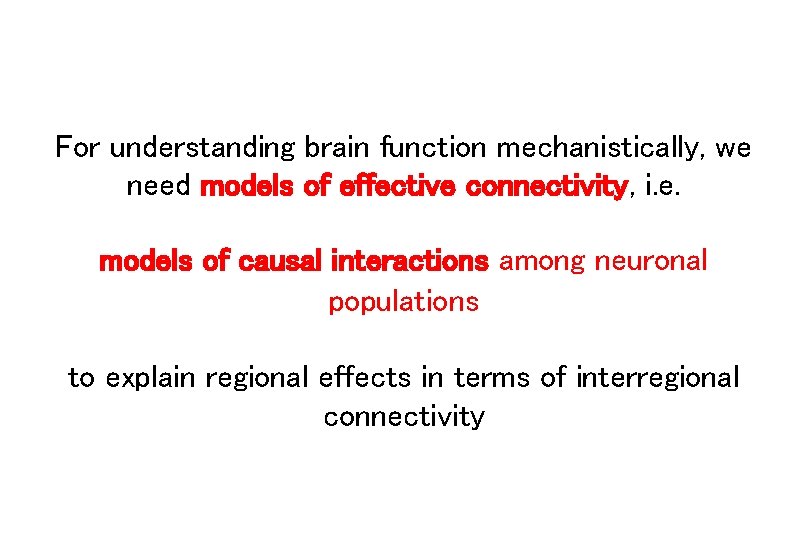 For understanding brain function mechanistically, we need models of effective connectivity, i.e.

models of causal interactions among neuronal populations

to explain regional effects in terms of interregional connectivity